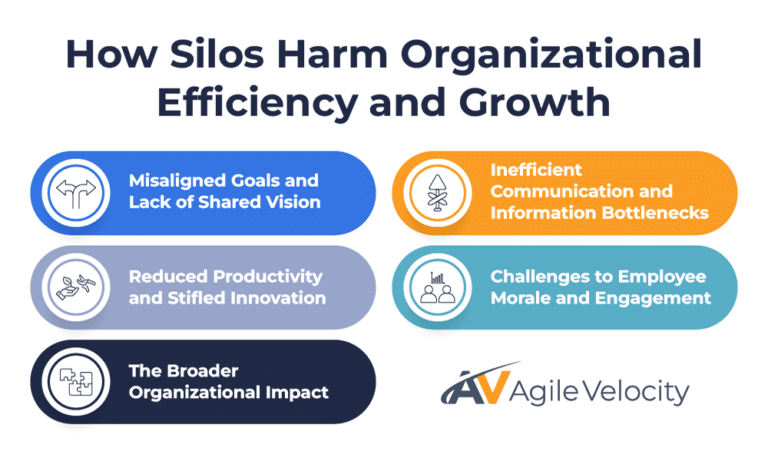 How Silos Harm Organizational Efficiency and Growth

Misaligned Goals and Lack of Shared Vision

Inefficient Communication and Information Bottlenecks

Reduced Productivity and Stifled Innovation

Challenges to Employee Morale and Engagement

The Broader Organizational Impact

AV Agile Velocity